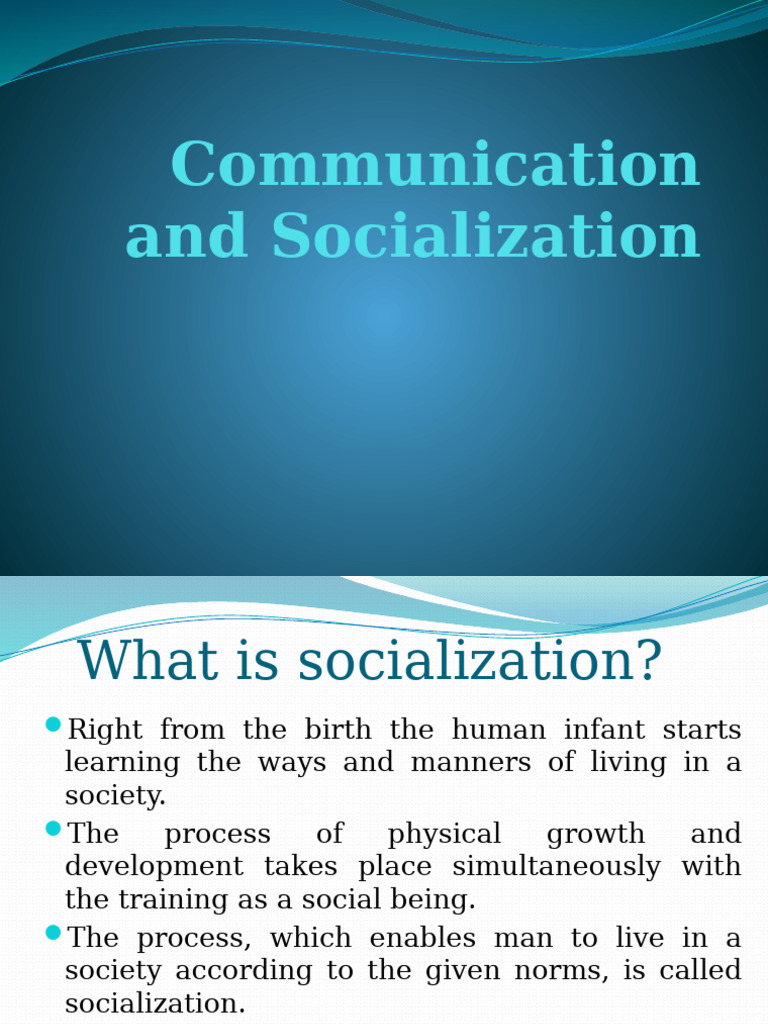 Communication and Socialization

What is socialization?

Right from the birth the human infant starts learning the ways and manners of living in a society.

The process of physical growth and development takes place simultaneously with the training as a social being.

The process, which enables man to live in a society according to the given norms, is called socialization.